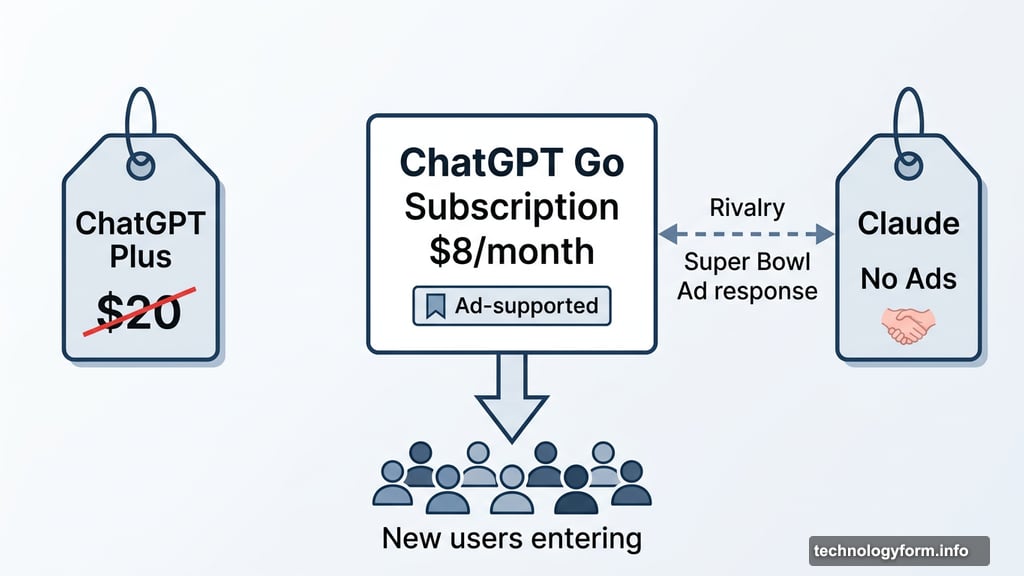 ChatGPT Plus
$20

ChatGPT Go Subscription $8/month

Ad-supported

Rivalry

Super Bowl Ad response

Claude
No Ads

New users entering

technologyform.info